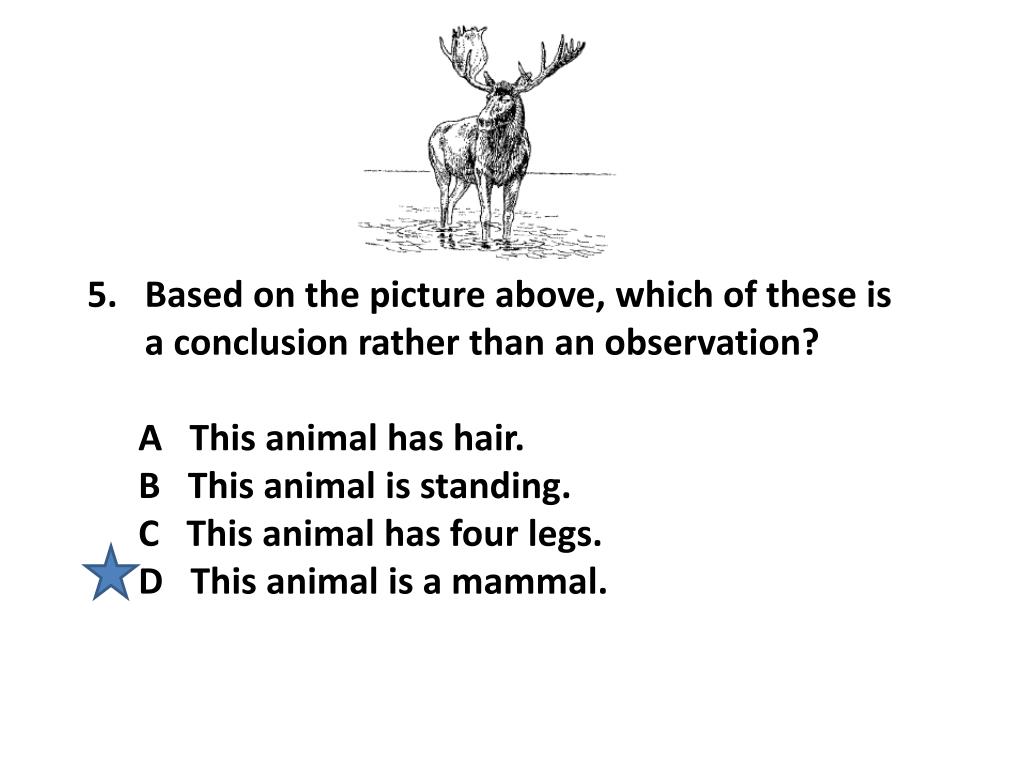 5. Based on the picture above, which of these is a conclusion rather than an observation?

A This animal has hair.
B This animal is standing.
C This animal has four legs.
D This animal is a mammal.